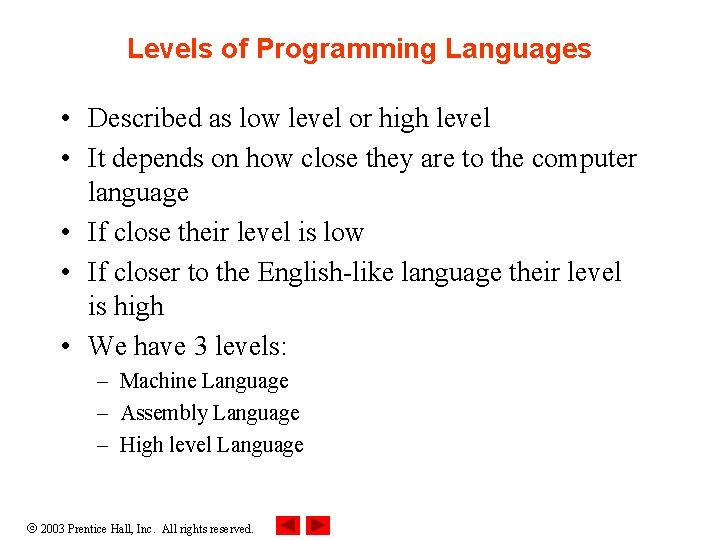 Levels of Programming Languages

• Described as low level or high level
• It depends on how close they are to the computer language
• If close their level is low
• If closer to the English-like language their level is high
• We have 3 levels:
– Machine Language
– Assembly Language
– High level Language

© 2003 Prentice Hall, Inc. All rights reserved.